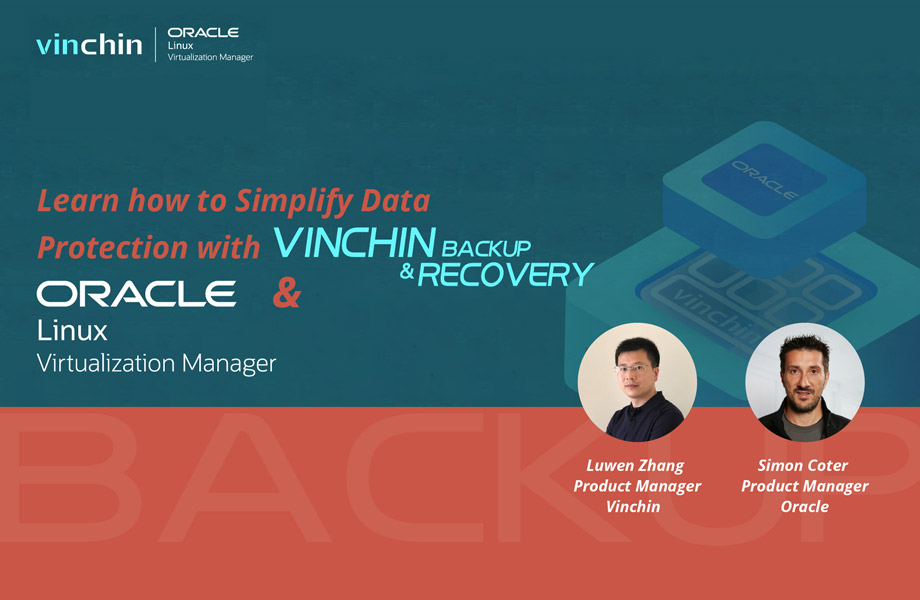 vinchin | ORACLE Linux Virtualization Manager

Learn how to Simplify Data Protection with VINCHIN BACKUP & RECOVERY

ORACLE & Linux Virtualization Manager

ORACLE

vinchin

BACKUP

Luwen Zhang
Product Manager
Vinchin

Simon Coter
Product Manager
Oracle